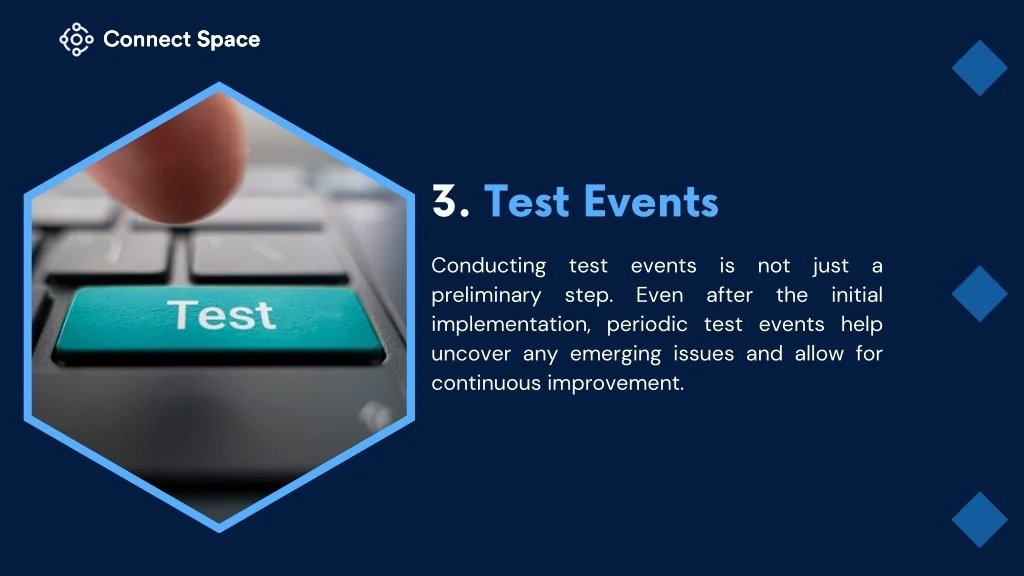 Connect Space

Test

3. Test Events

Conducting test events is not just a preliminary step. Even after the initial implementation, periodic test events help uncover any emerging issues and allow for continuous improvement.